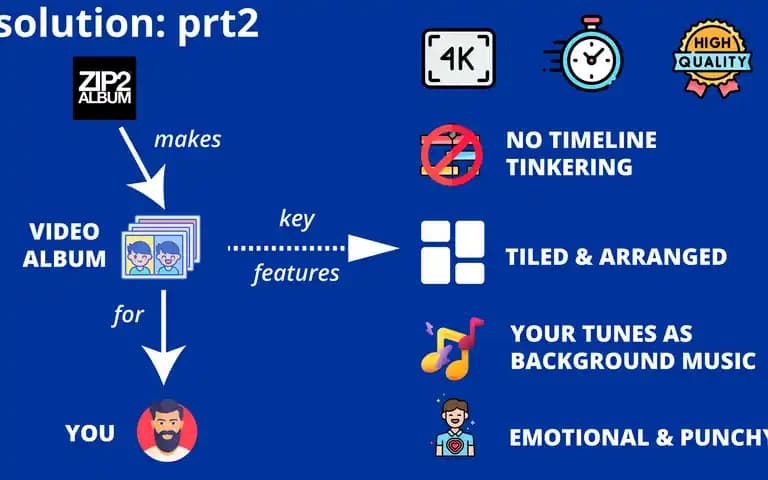 solution: prt2

ZIP2 ALBUM

makes

VIDEO ALBUM

for

YOU

key

features

4K

HIGH QUALITY

NO TIMELINE TINKERING

TILED & ARRANGED

YOUR TUNES AS BACKGROUND MUSIC

EMOTIONAL & PUNCHY